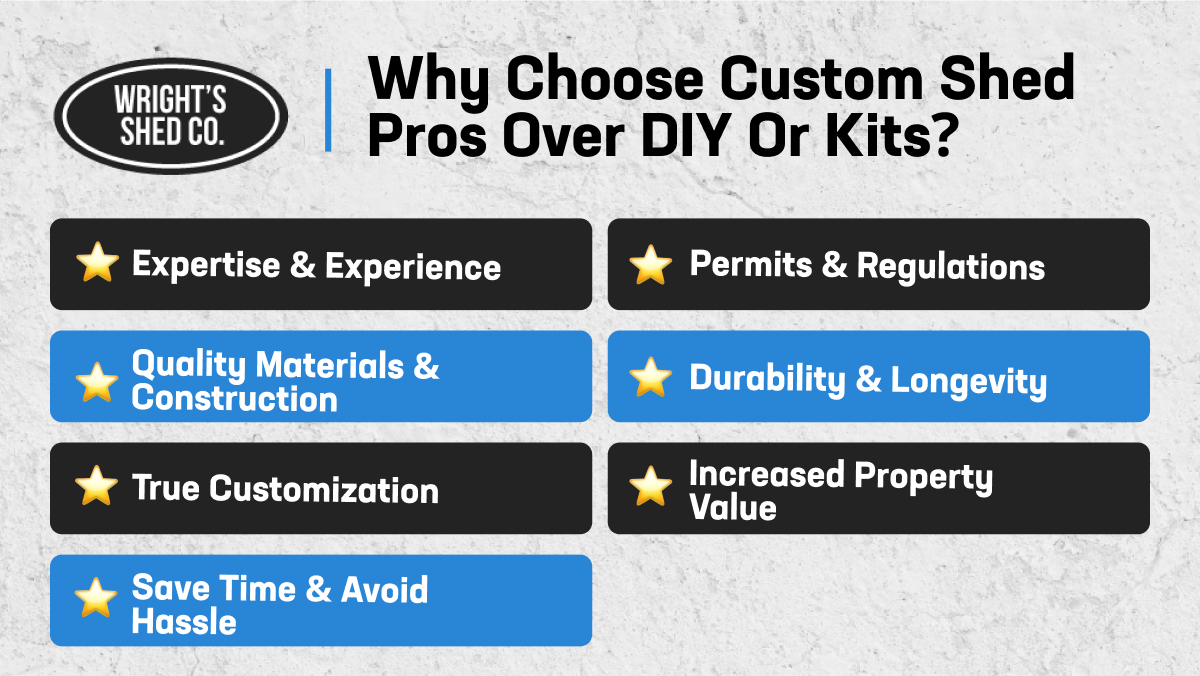 WRIGHT'S SHED CO.

Why Choose Custom Shed Pros Over DIY Or Kits?

Expertise & Experience

Quality Materials & Construction

True Customization

Save Time & Avoid Hassle

Permits & Regulations

Durability & Longevity

Increased Property Value